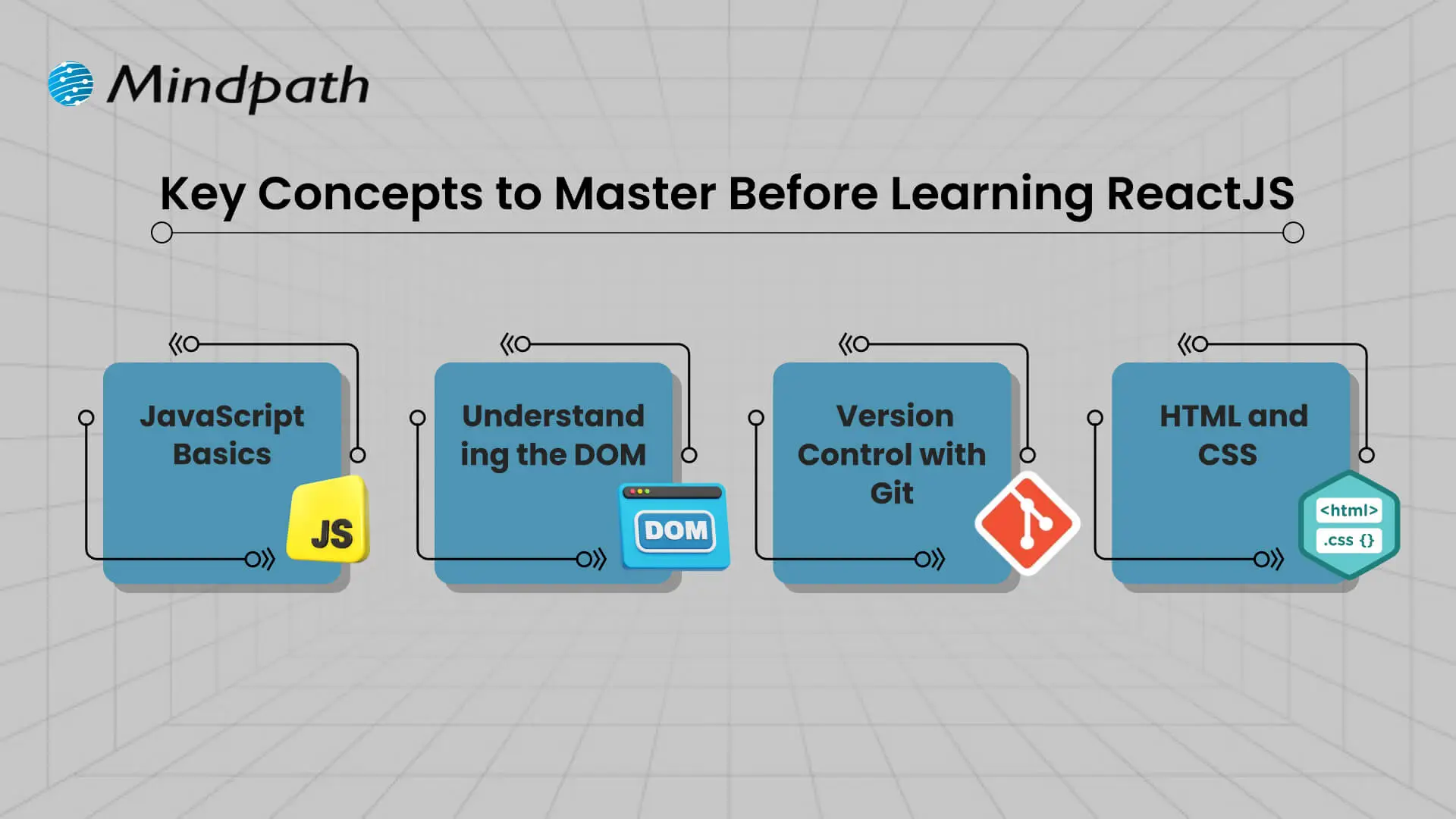 Mindpath

Key Concepts to Master Before Learning ReactJS

JavaScript Basics

JS

Understanding the DOM

DOM

Version Control with Git

HTML and CSS

<html>
.css {}